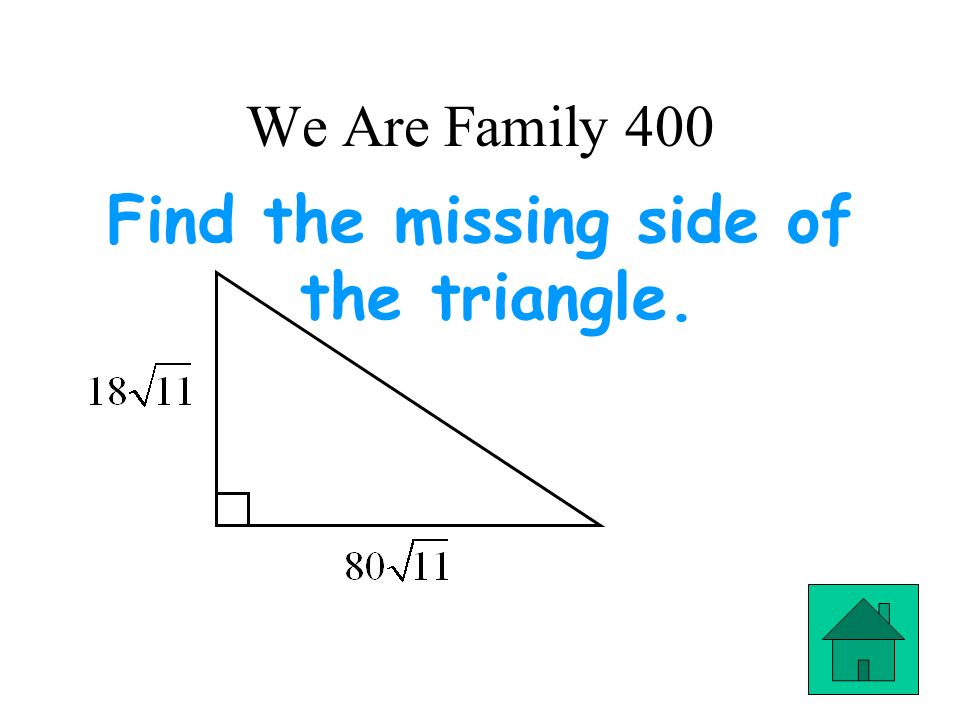 We Are Family 400

Find the missing side of the triangle.

$18\sqrt{11}$

$80\sqrt{11}$